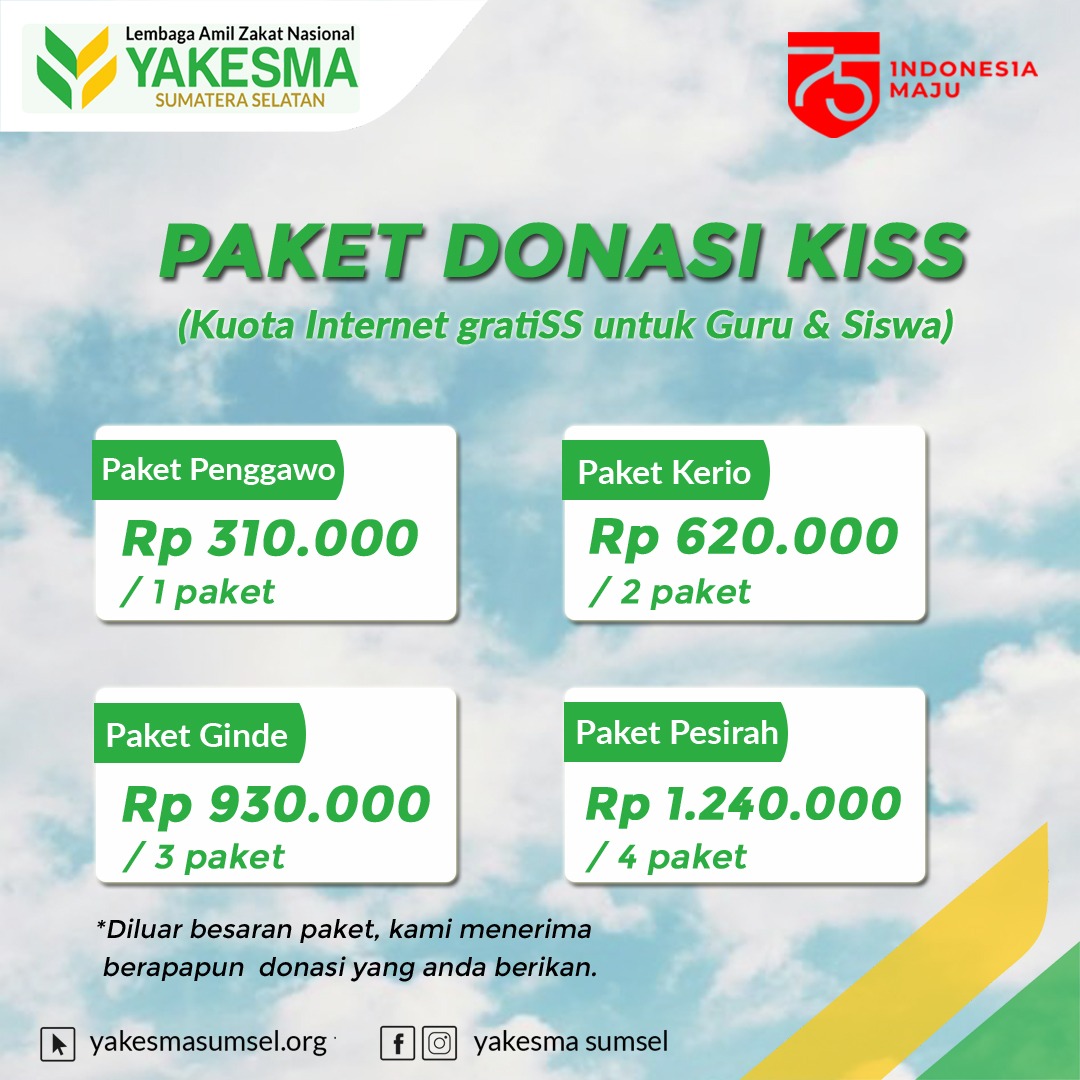 Lembaga Amil Zakat Nasional
YAKESMA
SUMATERA SELATAN

75 INDONESIA MAJU

PAKET DONASI KISS
(Kuota Internet gratiSS untuk Guru & Siswa)

Paket Penggawo
Rp 310.000
/ 1 paket

Paket Kerio
Rp 620.000
/ 2 paket

Paket Ginde
Rp 930.000
/ 3 paket

Paket Pesirah
Rp 1.240.000
/ 4 paket

*Diluar besaran paket, kami menerima berapapun donasi yang anda berikan.

yakesmasumsel.org

yakesma sumsel